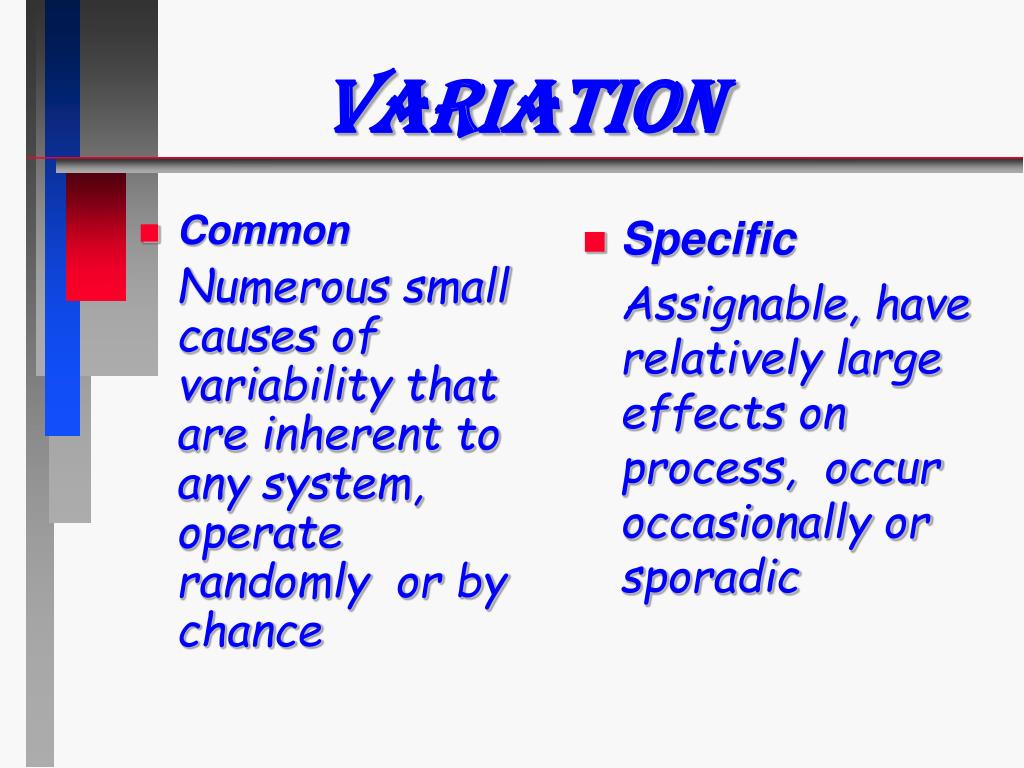 VARIATION

Common

Numerous small causes of variability that are inherent to any system, operate randomly or by chance

Specific

Assignable, have relatively large effects on process, occur occasionally or sporadic